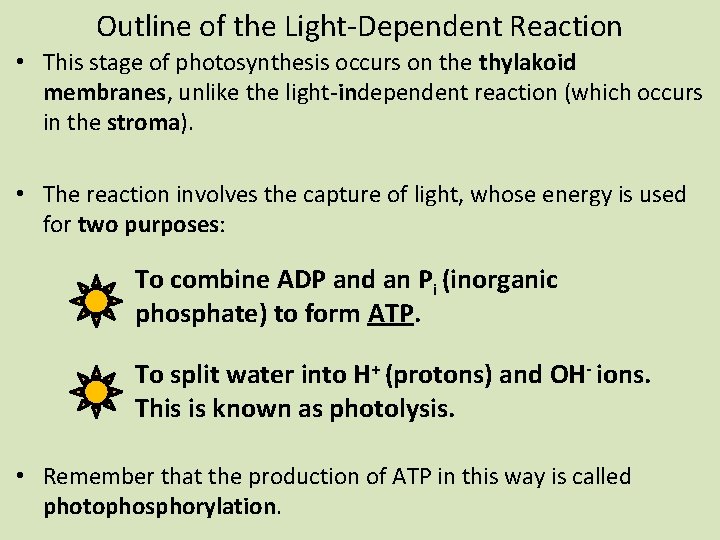 Outline of the Light-Dependent Reaction

• This stage of photosynthesis occurs on the thylakoid membranes, unlike the light-independent reaction (which occurs in the stroma).

• The reaction involves the capture of light, whose energy is used for two purposes:

To combine ADP and an $P_i$ (inorganic phosphate) to form ATP.

To split water into $H^+$ (protons) and $OH^-$ ions. This is known as photolysis.

• Remember that the production of ATP in this way is called photophosphorylation.